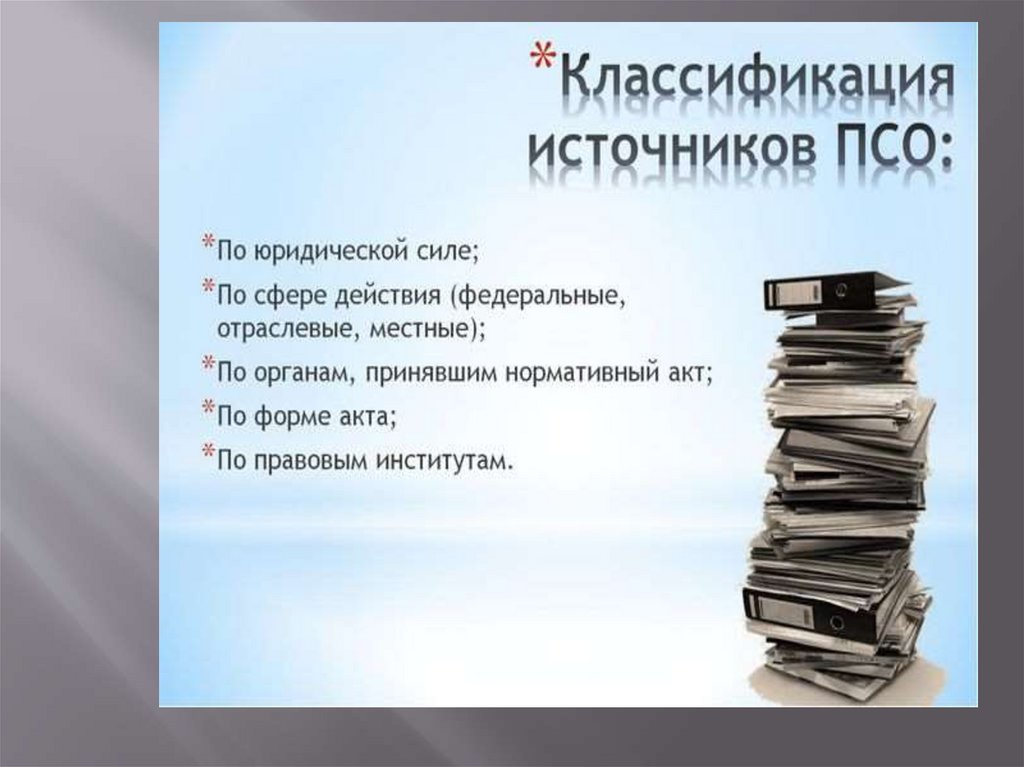 *Классификация источников ПСО:

*По юридической силе;
*По сфере действия (федеральные, отраслевые, местные);
*По органам, принявшим нормативный акт;
*По форме акта;
*По правовым институтам.